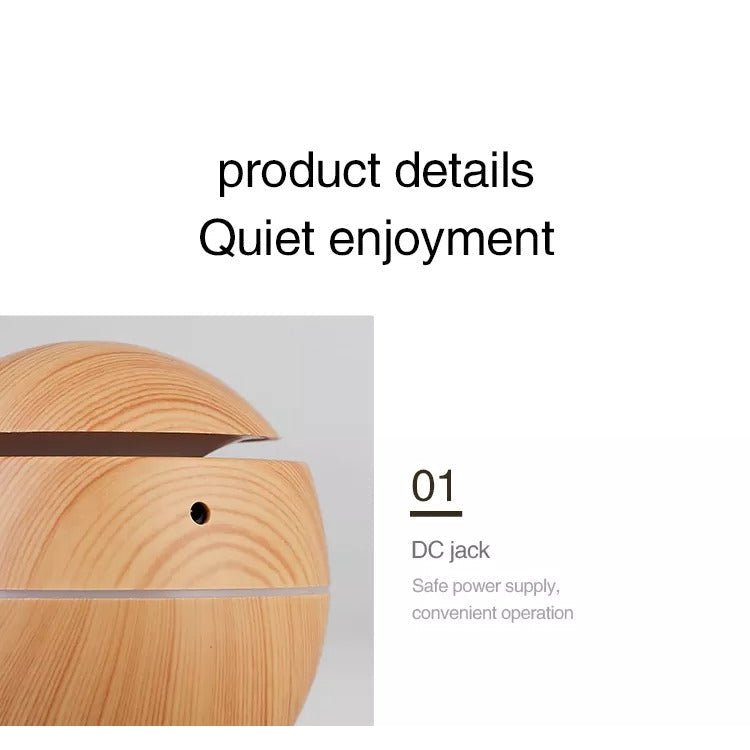 product details
Quiet enjoyment

01

DC jack

Safe power supply, convenient operation